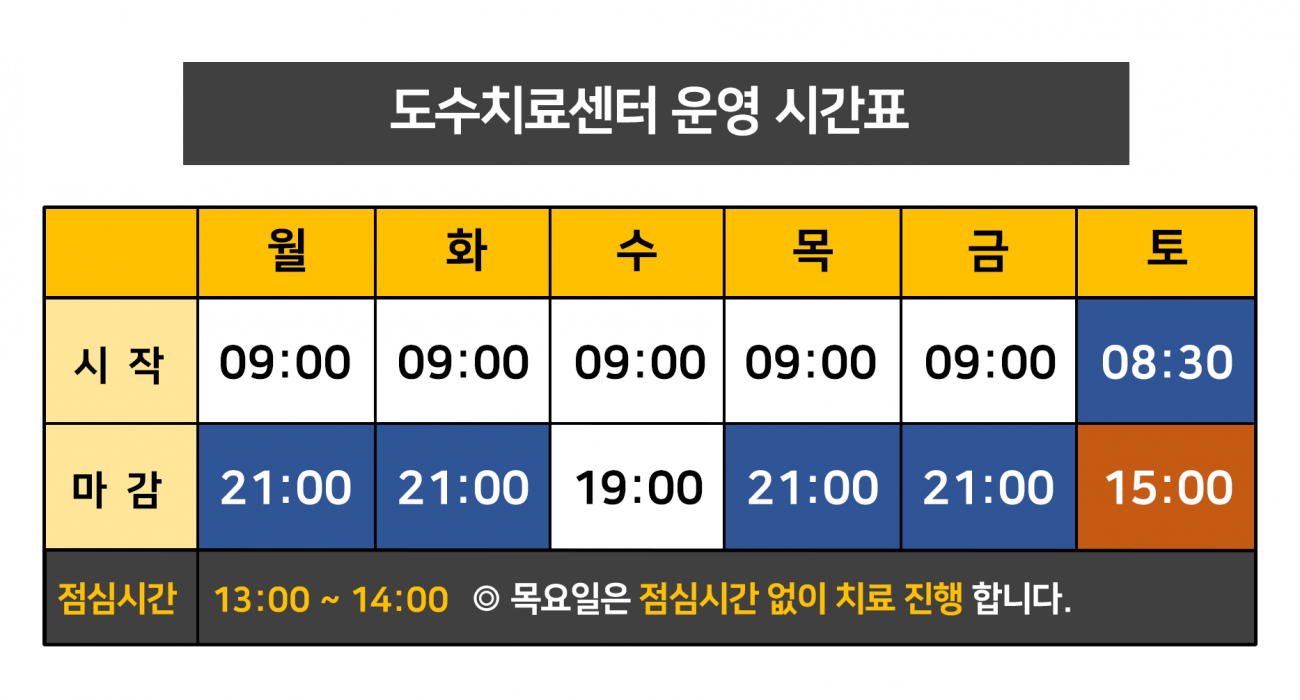 도수치료센터 운영 시간표

|  | 월 | 화 | 수 | 목 | 금 | 토 |
|---|---|---|---|---|---|---|
| 시 작 | 09:00 | 09:00 | 09:00 | 09:00 | 09:00 | 08:30 |
| 마 감 | 21:00 | 21:00 | 19:00 | 21:00 | 21:00 | 15:00 |
| 점심시간 | 13:00 ~ 14:00 ◎ 목요일은 점심시간 없이 치료 진행 합니다. | | | | | |